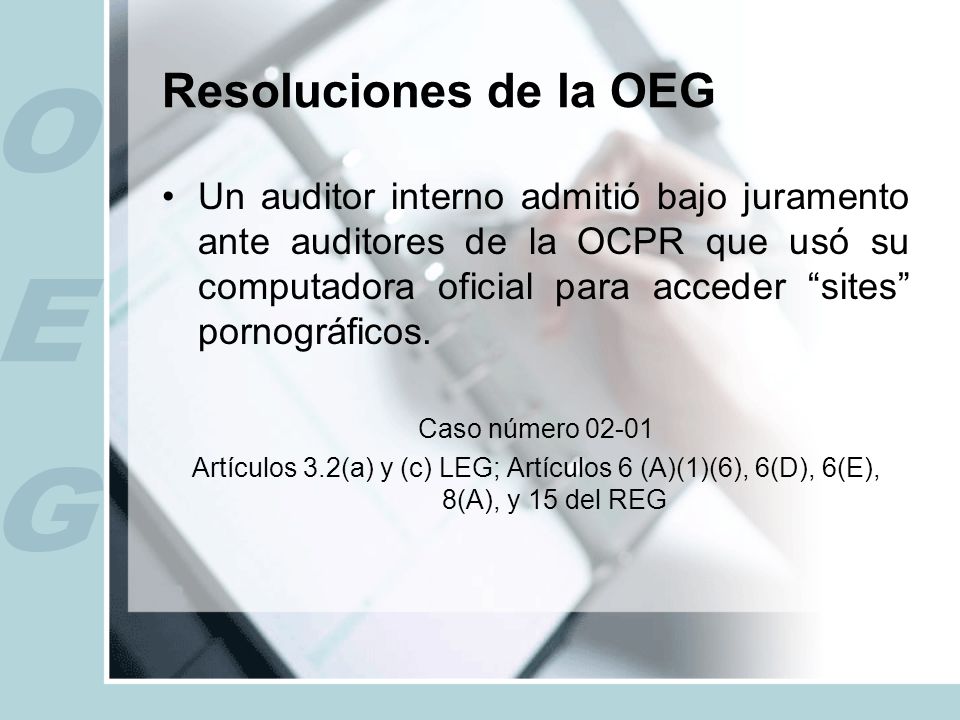 O
E
G

Resoluciones de la OEG

• Un auditor interno admitió bajo juramento ante auditores de la OCPR que usó su computadora oficial para acceder “sites” pornográficos.

Caso número 02-01
Artículos 3.2(a) y (c) LEG; Artículos 6 (A)(1)(6), 6(D), 6(E), 8(A), y 15 del REG